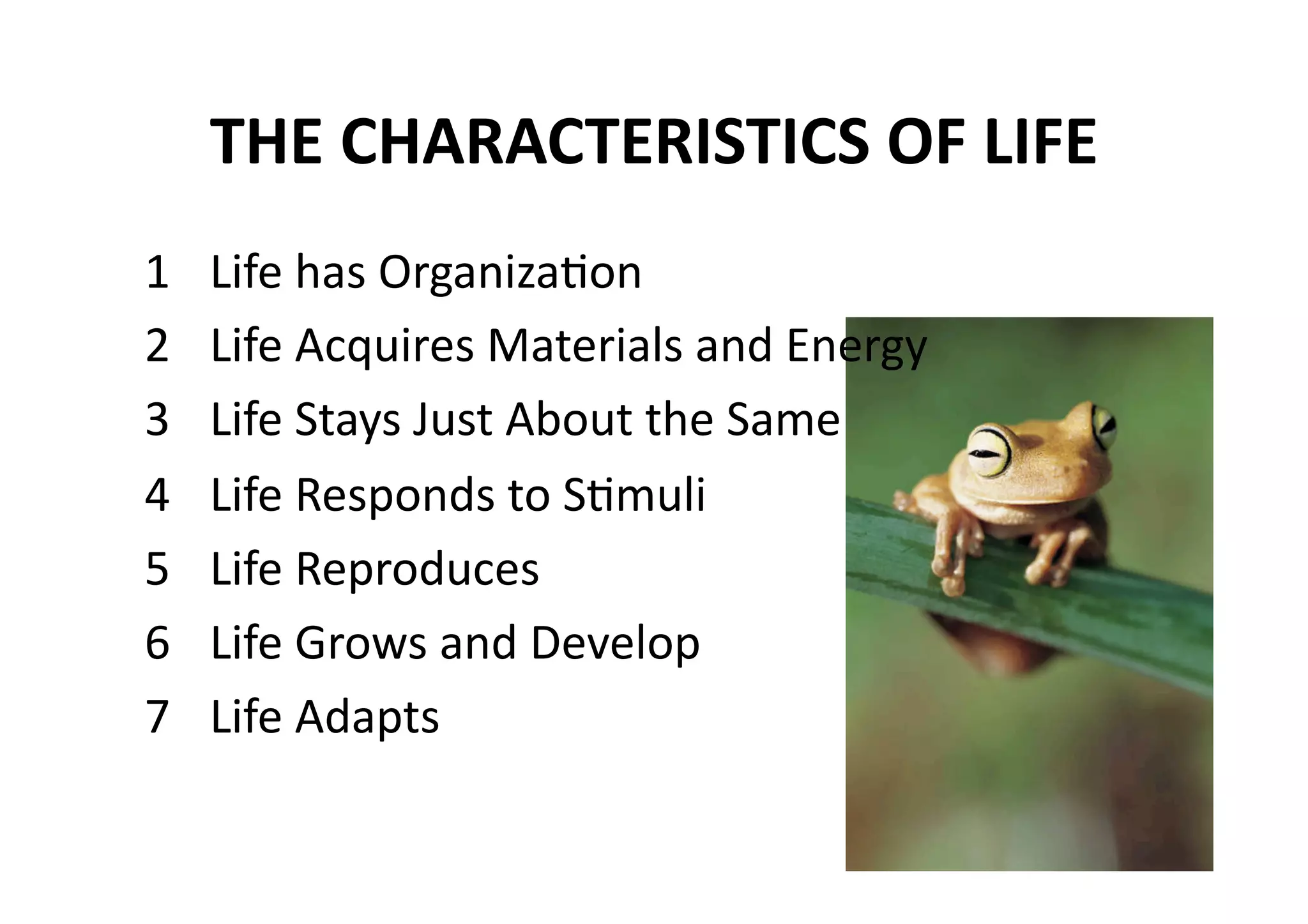 THE CHARACTERISTICS OF LIFE

1 Life has Organization
2 Life Acquires Materials and Energy
3 Life Stays Just About the Same
4 Life Responds to Stimuli
5 Life Reproduces
6 Life Grows and Develop
7 Life Adapts